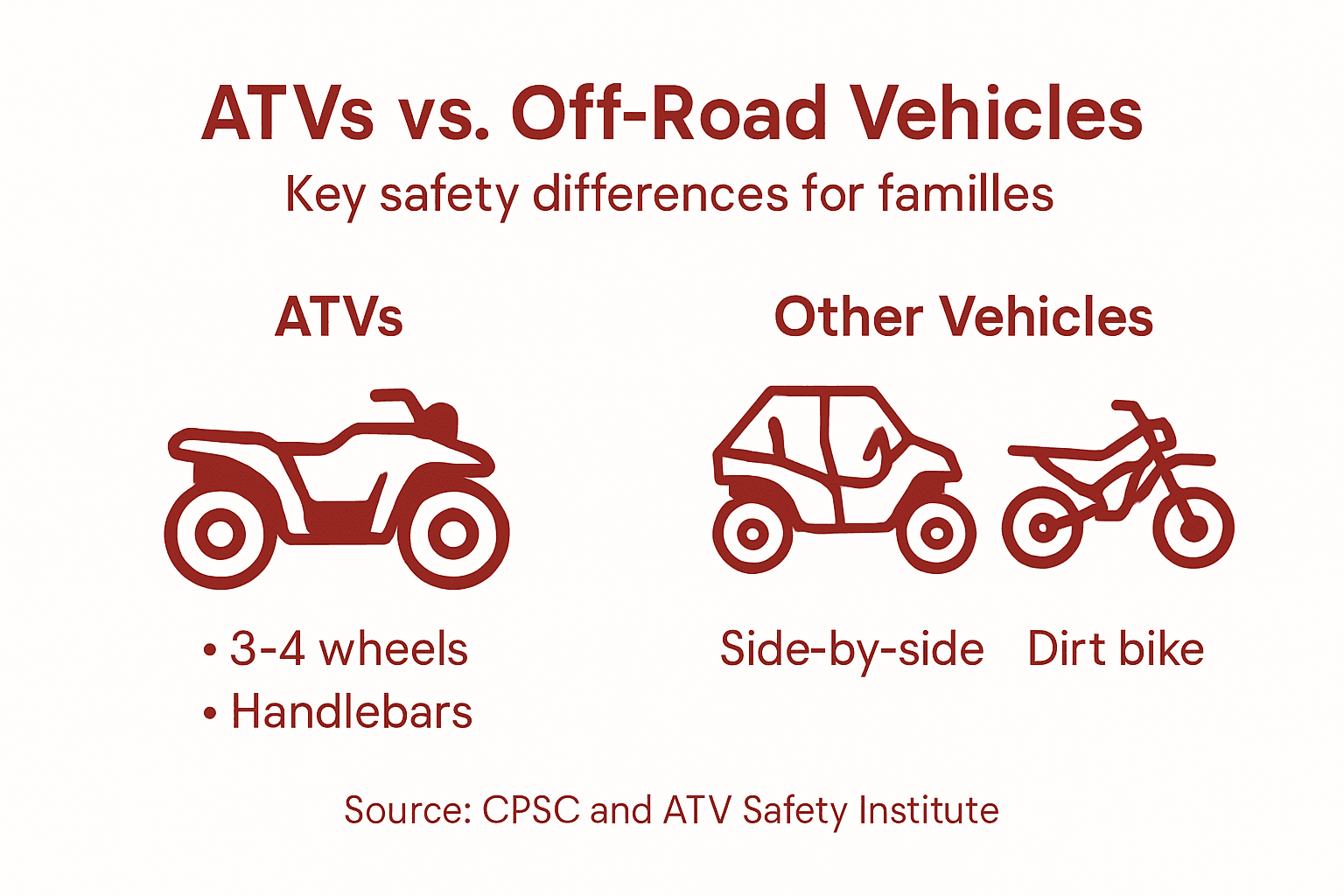 ATVs vs. Off-Road Vehicles

Key safety differences for familles

ATVs

• 3-4 wheels
• Handlebars

Other Vehicles

Side-by-side

Dirt bike

Source: CPSC and ATV Safety Institute